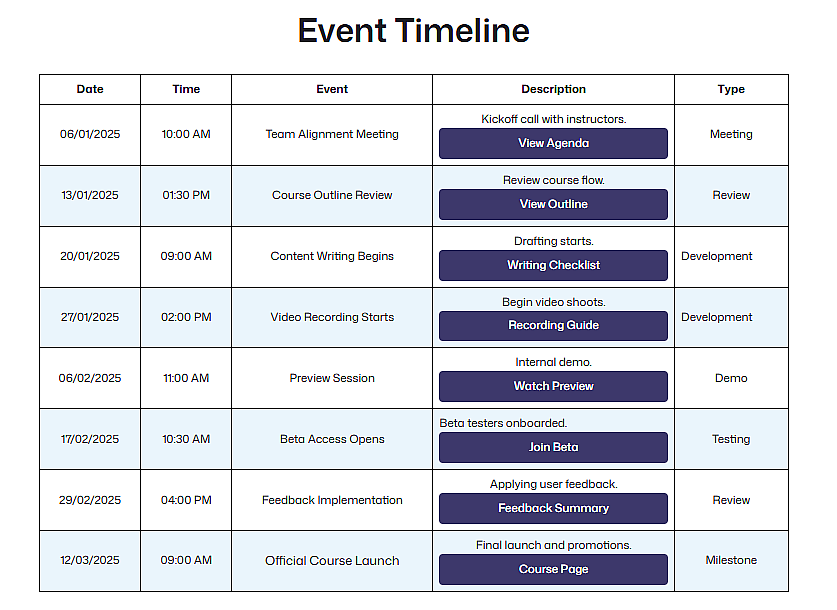 Event Timeline

| Date | Time | Event | Description | Type |
|---|---|---|---|---|
| 06/01/2025 | 10:00 AM | Team Alignment Meeting | Kickoff call with instructors. View Agenda | Meeting |
| 13/01/2025 | 01:30 PM | Course Outline Review | Review course flow. View Outline | Review |
| 20/01/2025 | 09:00 AM | Content Writing Begins | Drafting starts. Writing Checklist | Development |
| 27/01/2025 | 02:00 PM | Video Recording Starts | Begin video shoots. Recording Guide | Development |
| 06/02/2025 | 11:00 AM | Preview Session | Internal demo. Watch Preview | Demo |
| 17/02/2025 | 10:30 AM | Beta Access Opens | Beta testers onboarded. Join Beta | Testing |
| 29/02/2025 | 04:00 PM | Feedback Implementation | Applying user feedback. Feedback Summary | Review |
| 12/03/2025 | 09:00 AM | Official Course Launch | Final launch and promotions. Course Page | Milestone |